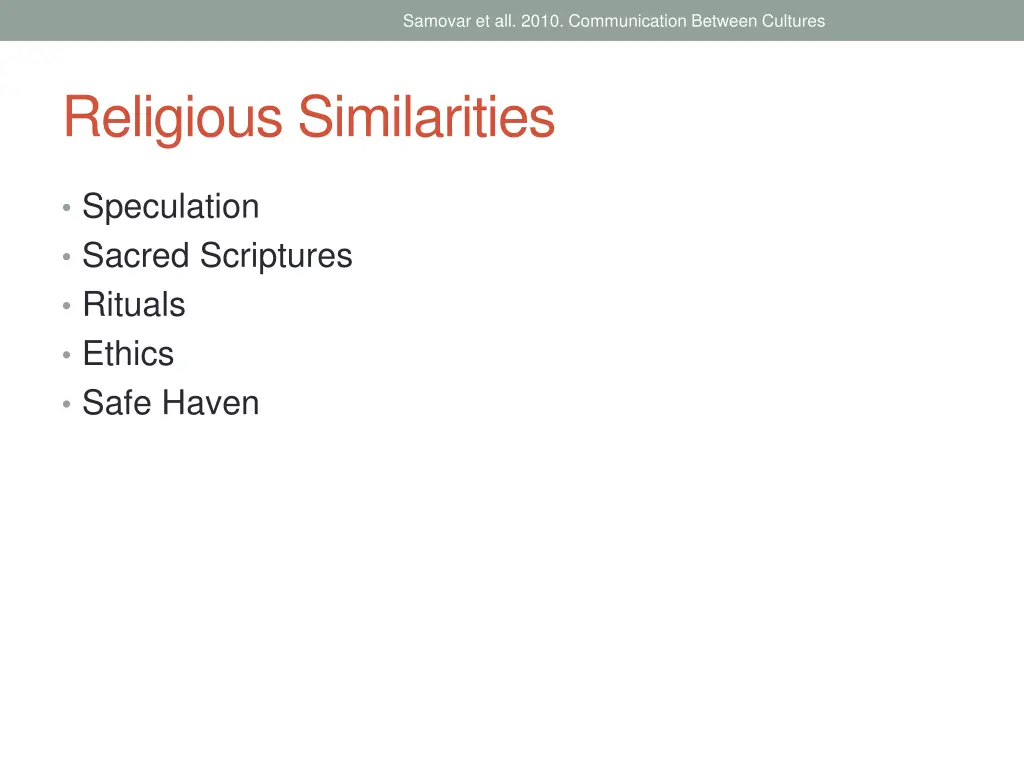 Samovar et all. 2010. Communication Between Cultures

Religious Similarities

• Speculation
• Sacred Scriptures
• Rituals
• Ethics
• Safe Haven